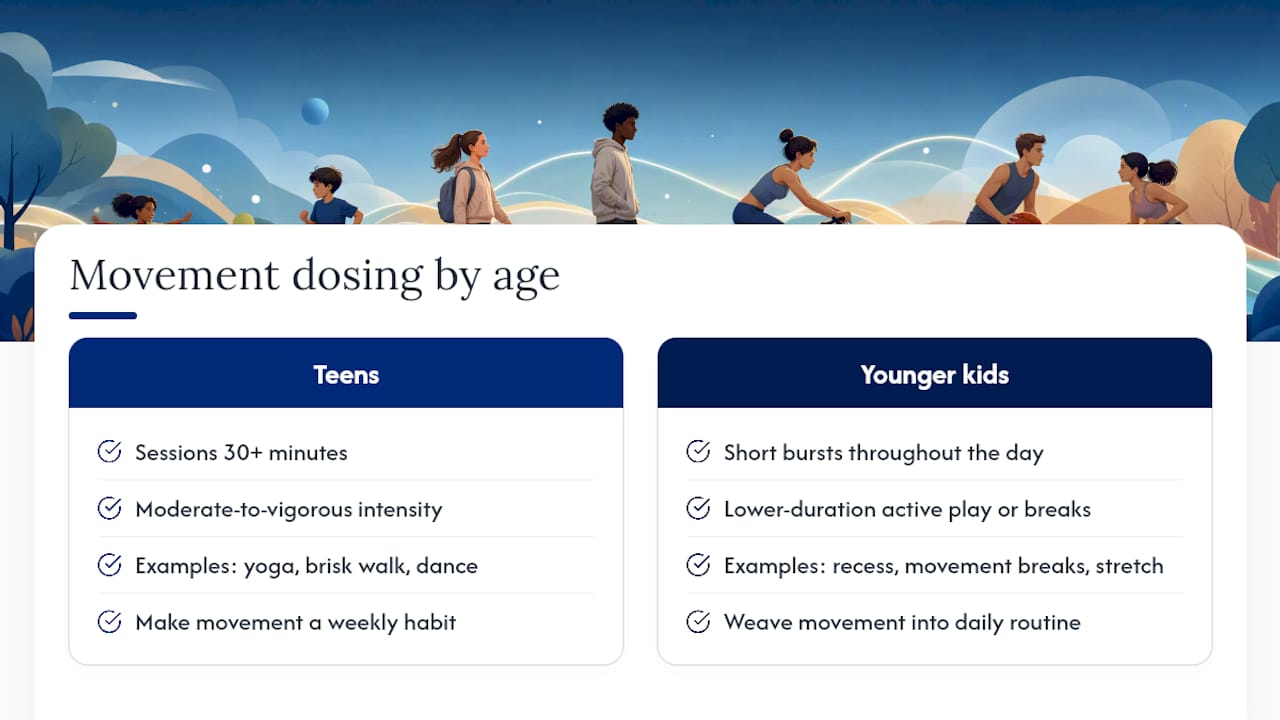 Movement dosing by age

Teens

Sessions 30+ minutes

Moderate-to-vigorous intensity

Examples: yoga, brisk walk, dance

Make movement a weekly habit

Younger kids

Short bursts throughout the day

Lower-duration active play or breaks

Examples: recess, movement breaks, stretch

Weave movement into daily routine